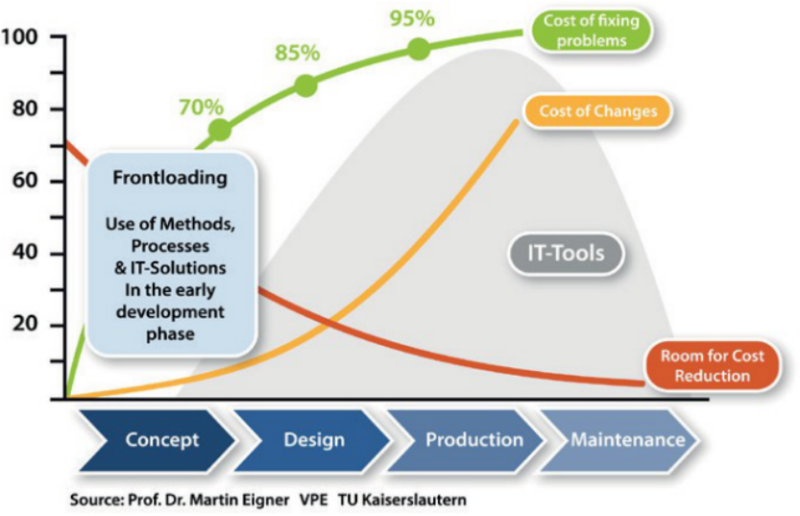 100

80

60

40

20

70%

85%

95%

Cost of fixing problems

Cost of Changes

Frontloading

Use of Methods, Processes & IT-Solutions In the early development phase

IT-Tools

Room for Cost Reduction

Concept

Design

Production

Maintenance

Source: Prof. Dr. Martin Eigner VPE TU Kaiserslautern